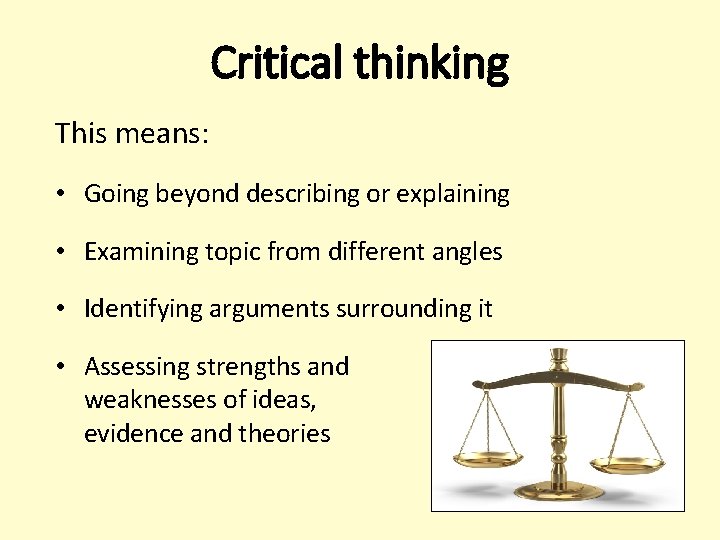 Critical thinking

This means:

• Going beyond describing or explaining

• Examining topic from different angles

• Identifying arguments surrounding it

• Assessing strengths and weaknesses of ideas, evidence and theories